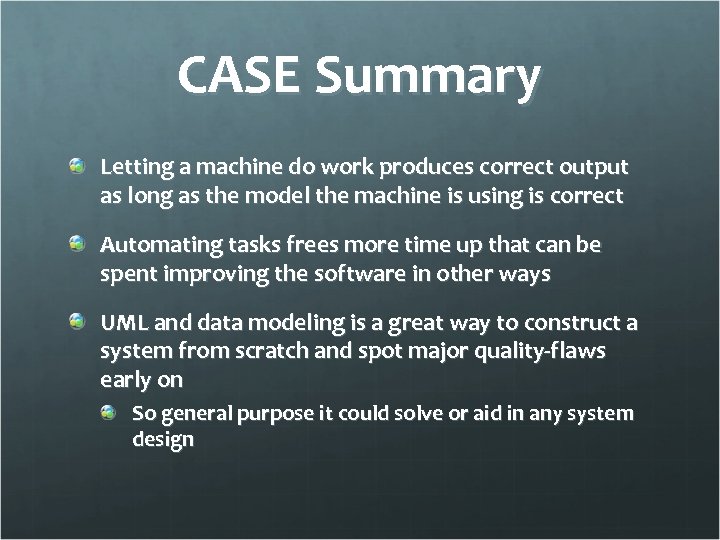 CASE Summary

Letting a machine do work produces correct output as long as the model the machine is using is correct

Automating tasks frees more time up that can be spent improving the software in other ways

UML and data modeling is a great way to construct a system from scratch and spot major quality-flaws early on

So general purpose it could solve or aid in any system design